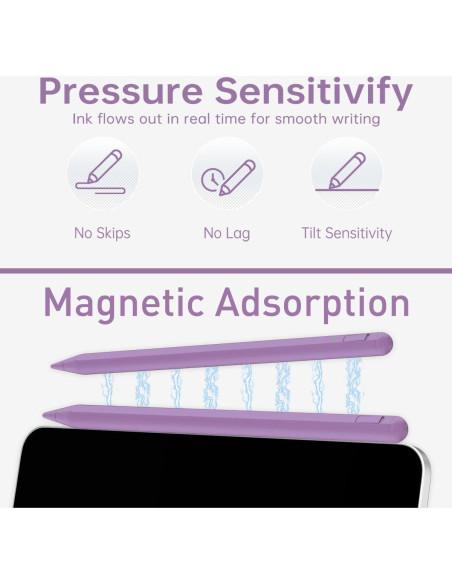 Pressure Sensitivify
Ink flows out in real time for smooth writing

No Skips

No Lag

Tilt Sensitivity

Magnetic Adsorption